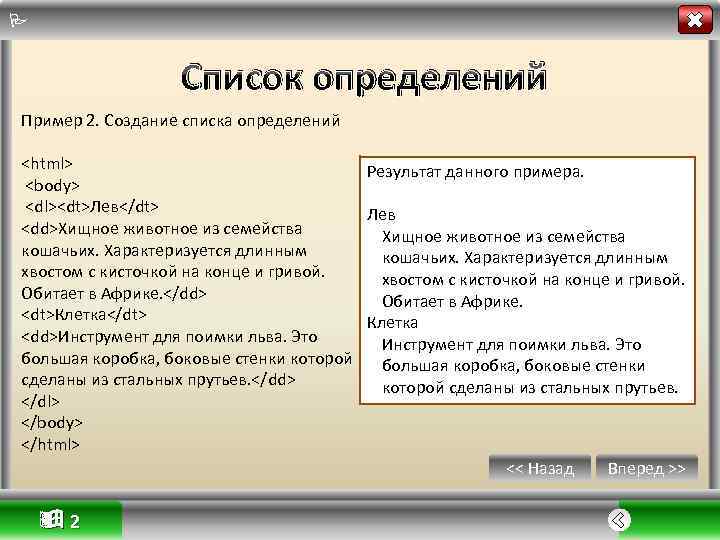 Список определений

Пример 2. Создание списка определений

<html>
<body>
<dl><dt>Лев</dt>
<dd>Хищное животное из семейства кошачьих. Характеризуется длинным хвостом с кисточкой на конце и гривой. Обитает в Африке.</dd>
<dt>Клетка</dt>
<dd>Инструмент для поимки льва. Это большая коробка, боковые стенки которой сделаны из стальных прутьев.</dd>
</dl>
</body>
</html>

Результат данного примера.

Лев
Хищное животное из семейства кошачьих. Характеризуется длинным хвостом с кисточкой на конце и гривой. Обитает в Африке.
Клетка
Инструмент для поимки льва. Это большая коробка, боковые стенки которой сделаны из стальных прутьев.

<< Назад
Вперед >>

2